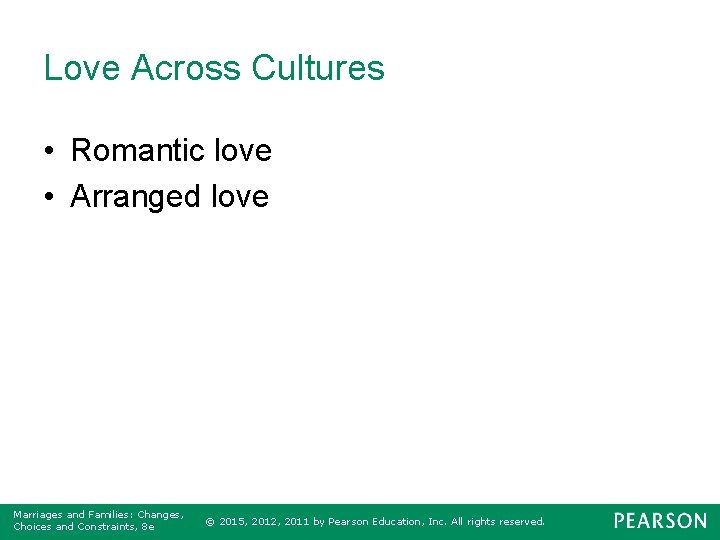 Love Across Cultures

• Romantic love
• Arranged love

Marriages and Families: Changes, Choices and Constraints, 8e

© 2015, 2012, 2011 by Pearson Education, Inc. All rights reserved.

PEARSON